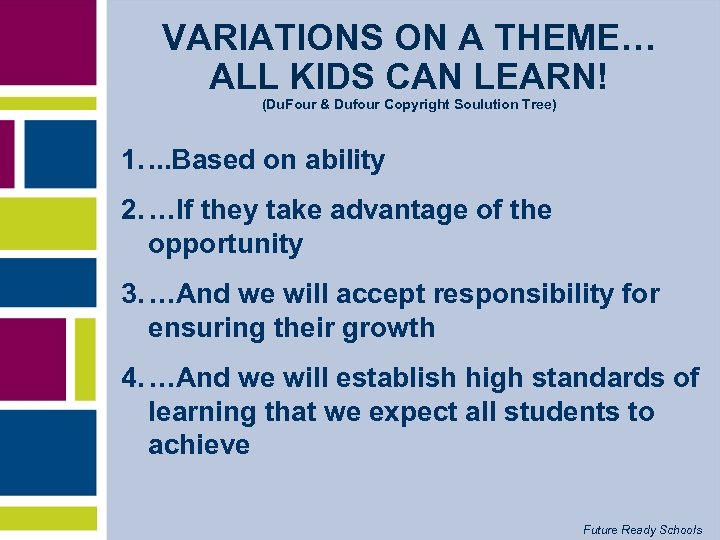 VARIATIONS ON A THEME… ALL KIDS CAN LEARN!
(DuFour & Dufour Copyright Soulution Tree)

1. ...Based on ability

2. …If they take advantage of the opportunity

3. …And we will accept responsibility for ensuring their growth

4. …And we will establish high standards of learning that we expect all students to achieve

Future Ready Schools